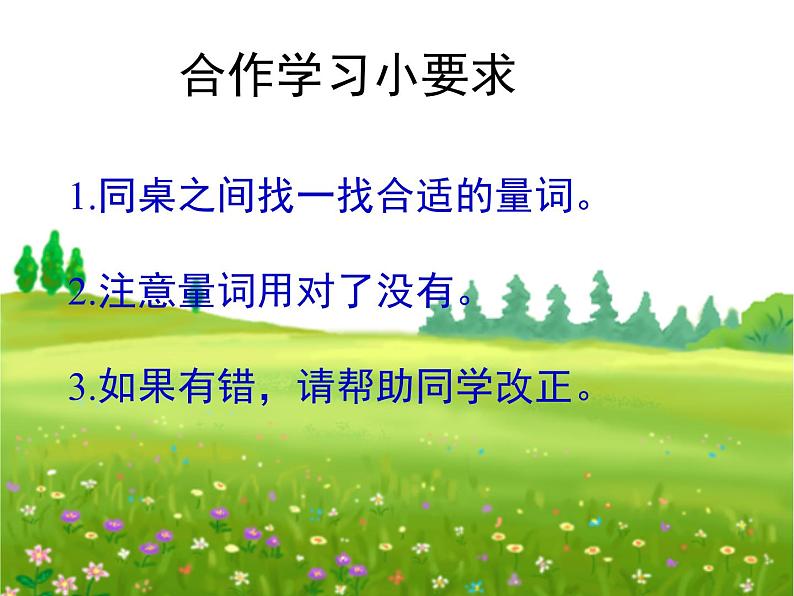 合作学习小要求

1.同桌之间找一找合适的量词。

2.注意量词用对了没有。

3.如果有错，请帮助同学改正。